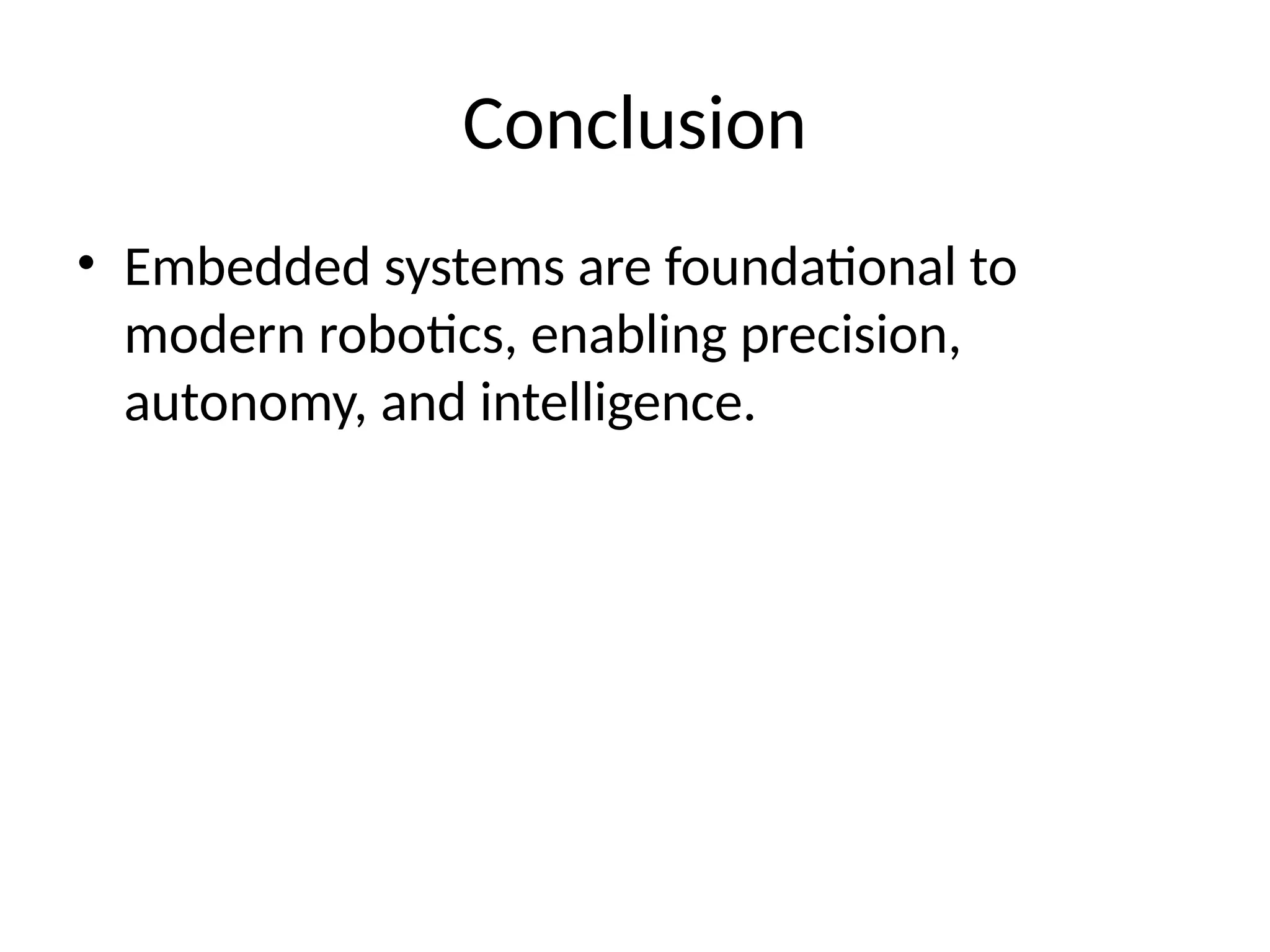 Conclusion

• Embedded systems are foundational to modern robotics, enabling precision, autonomy, and intelligence.